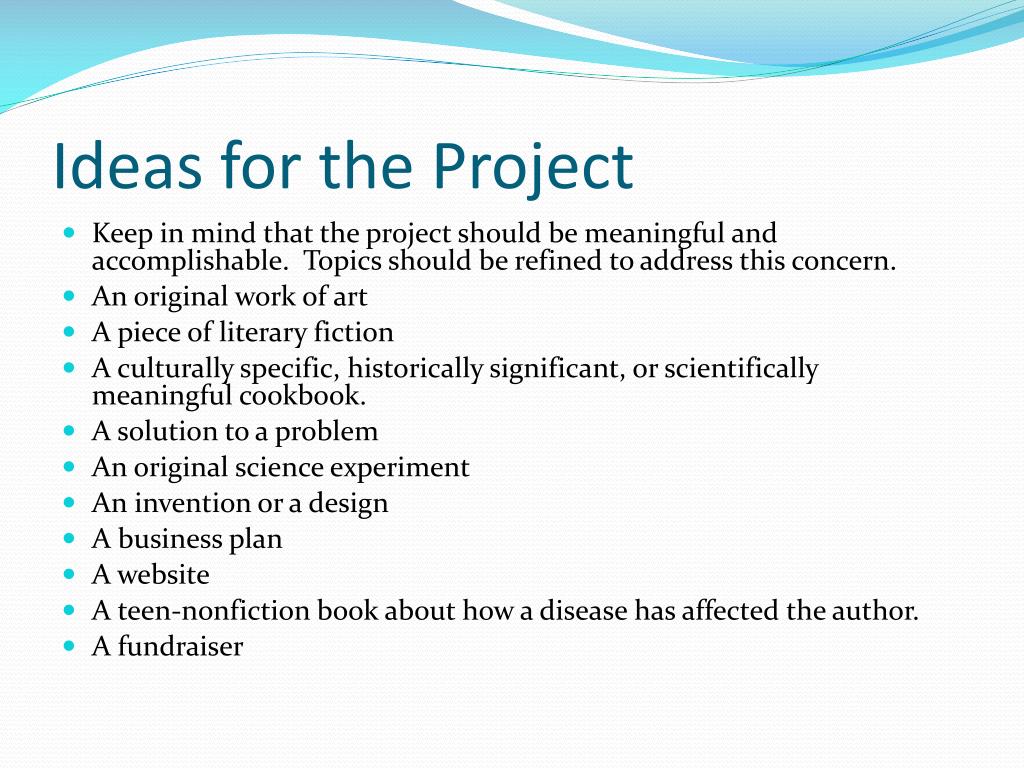 Ideas for the Project

- Keep in mind that the project should be meaningful and accomplishable.  Topics should be refined to address this concern.
- An original work of art
- A piece of literary fiction
- A culturally specific, historically significant, or scientifically meaningful cookbook.
- A solution to a problem
- An original science experiment
- An invention or a design
- A business plan
- A website
- A teen-nonfiction book about how a disease has affected the author.
- A fundraiser